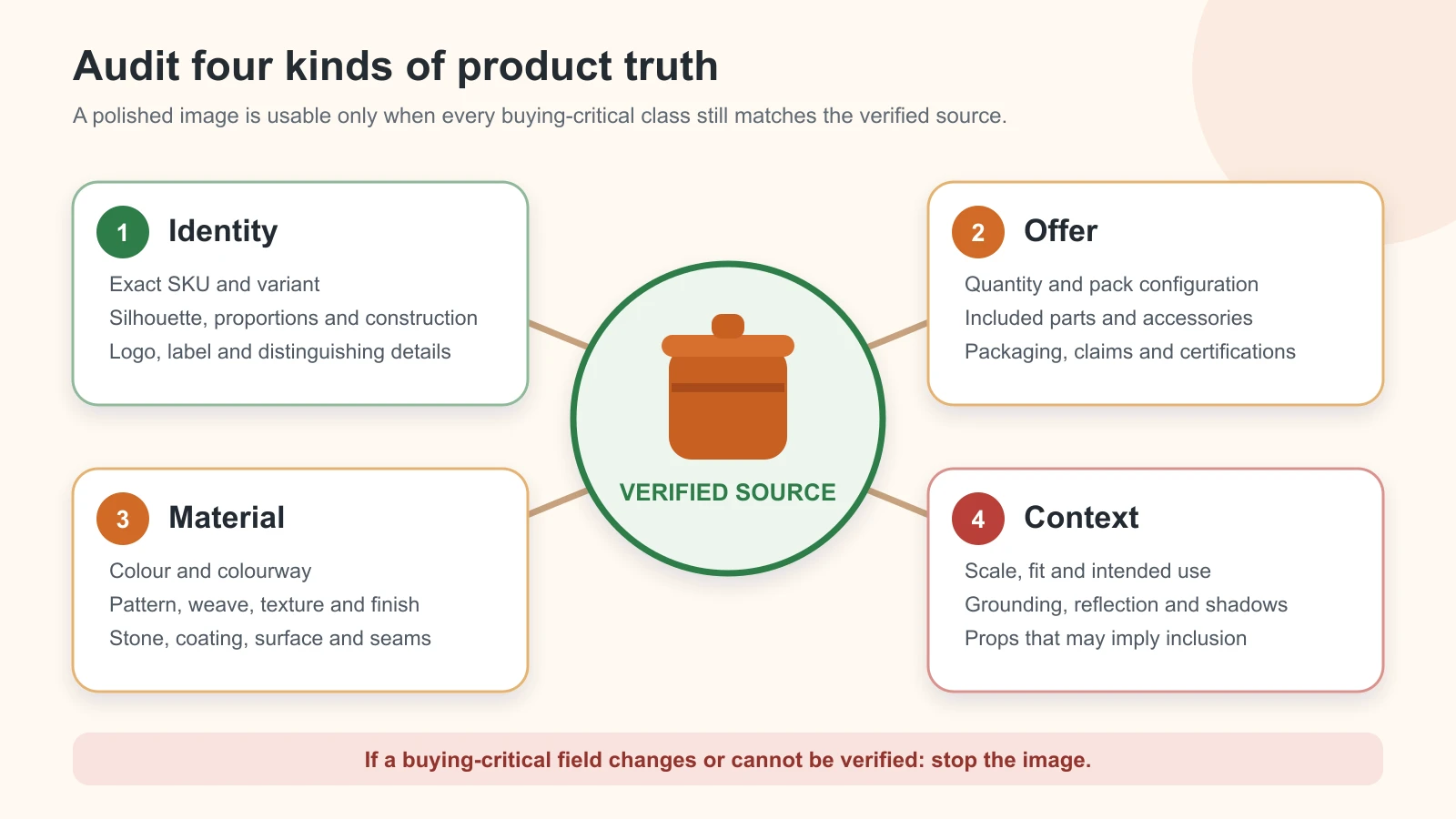 Audit four kinds of product truth

A polished image is usable only when every buying-critical class still matches the verified source.

1 Identity

Exact SKU and variant
Silhouette, proportions and construction
Logo, label and distinguishing details

2 Offer

Quantity and pack configuration
Included parts and accessories
Packaging, claims and certifications

VERIFIED SOURCE

3 Material

Colour and colourway
Pattern, weave, texture and finish
Stone, coating, surface and seams

4 Context

Scale, fit and intended use
Grounding, reflection and shadows
Props that may imply inclusion

If a buying-critical field changes or cannot be verified: stop the image.